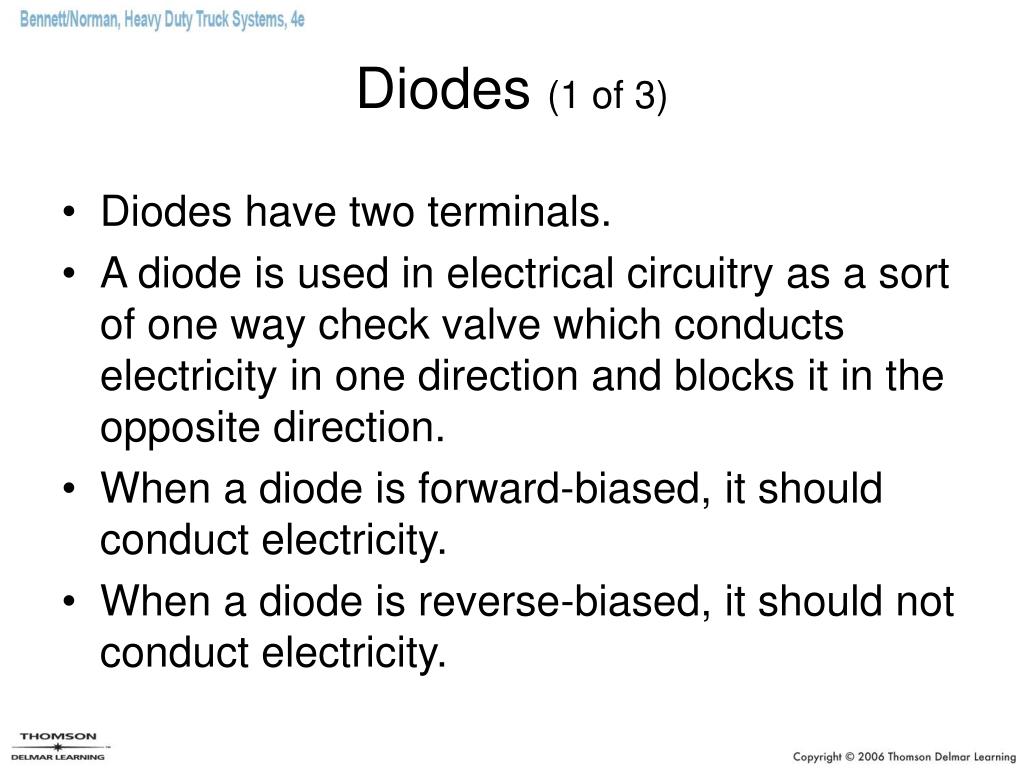 Bennett/Norman, Heavy Duty Truck Systems, 4e

Diodes (1 of 3)

• Diodes have two terminals.
• A diode is used in electrical circuitry as a sort of one way check valve which conducts electricity in one direction and blocks it in the opposite direction.
• When a diode is forward-biased, it should conduct electricity.
• When a diode is reverse-biased, it should not conduct electricity.

THOMSON
DELMAR LEARNING

Copyright © 2006 Thomson Delmar Learning